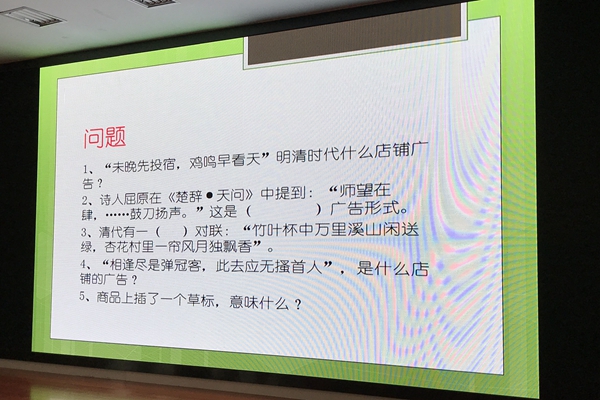 问题

1、“未晚先投宿，鸡鸣早看天”明清时代什么店铺广告？

2、诗人屈原在《楚辞●天问》中提到：“师望在肆，……鼓刀扬声。”这是（　　　　）广告形式。

3、清代有一（　）对联：“竹叶杯中万里溪山闲送绿，杏花村里一帘风月独飘香”。

4、“相逢尽是弹冠客，此去应无搔首人”，是什么店铺的广告？

5、商品上插了一个草标，意味什么？